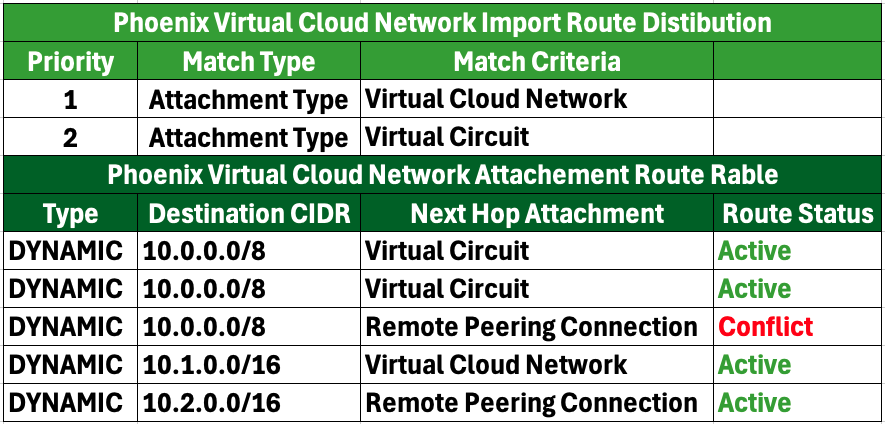 Phoenix Virtual Cloud Network Import Route Distibution

| Priority | Match Type | Match Criteria | |
|---|---|---|---|
| 1 | Attachment Type | Virtual Cloud Network | |
| 2 | Attachment Type | Virtual Circuit | |

Phoenix Virtual Cloud Network Attachement Route Rable

| Type | Destination CIDR | Next Hop Attachment | Route Status |
|---|---|---|---|
| DYNAMIC | 10.0.0.0/8 | Virtual Circuit | Active |
| DYNAMIC | 10.0.0.0/8 | Virtual Circuit | Active |
| DYNAMIC | 10.0.0.0/8 | Remote Peering Connection | Conflict |
| DYNAMIC | 10.1.0.0/16 | Virtual Cloud Network | Active |
| DYNAMIC | 10.2.0.0/16 | Remote Peering Connection | Active |